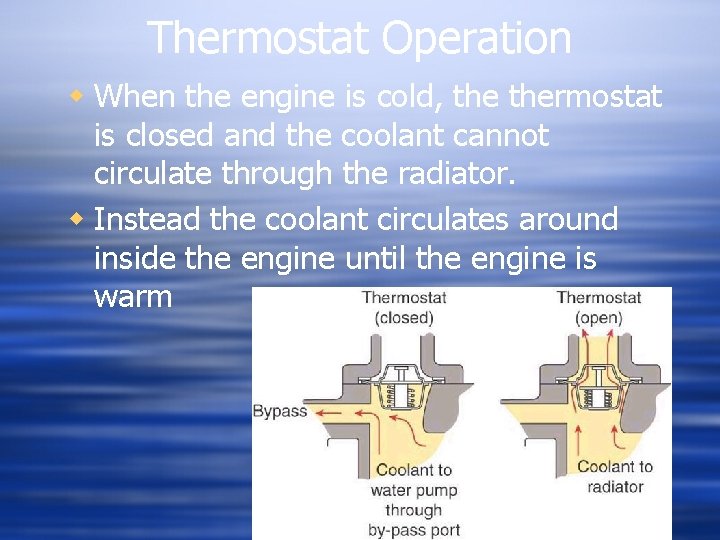 Thermostat Operation

When the engine is cold, the thermostat is closed and the coolant cannot circulate through the radiator.

Instead the coolant circulates around inside the engine until the engine is warm

Thermostat (closed)

Bypass

Coolant to water pump through by-pass port

Thermostat (open)

Coolant to radiator